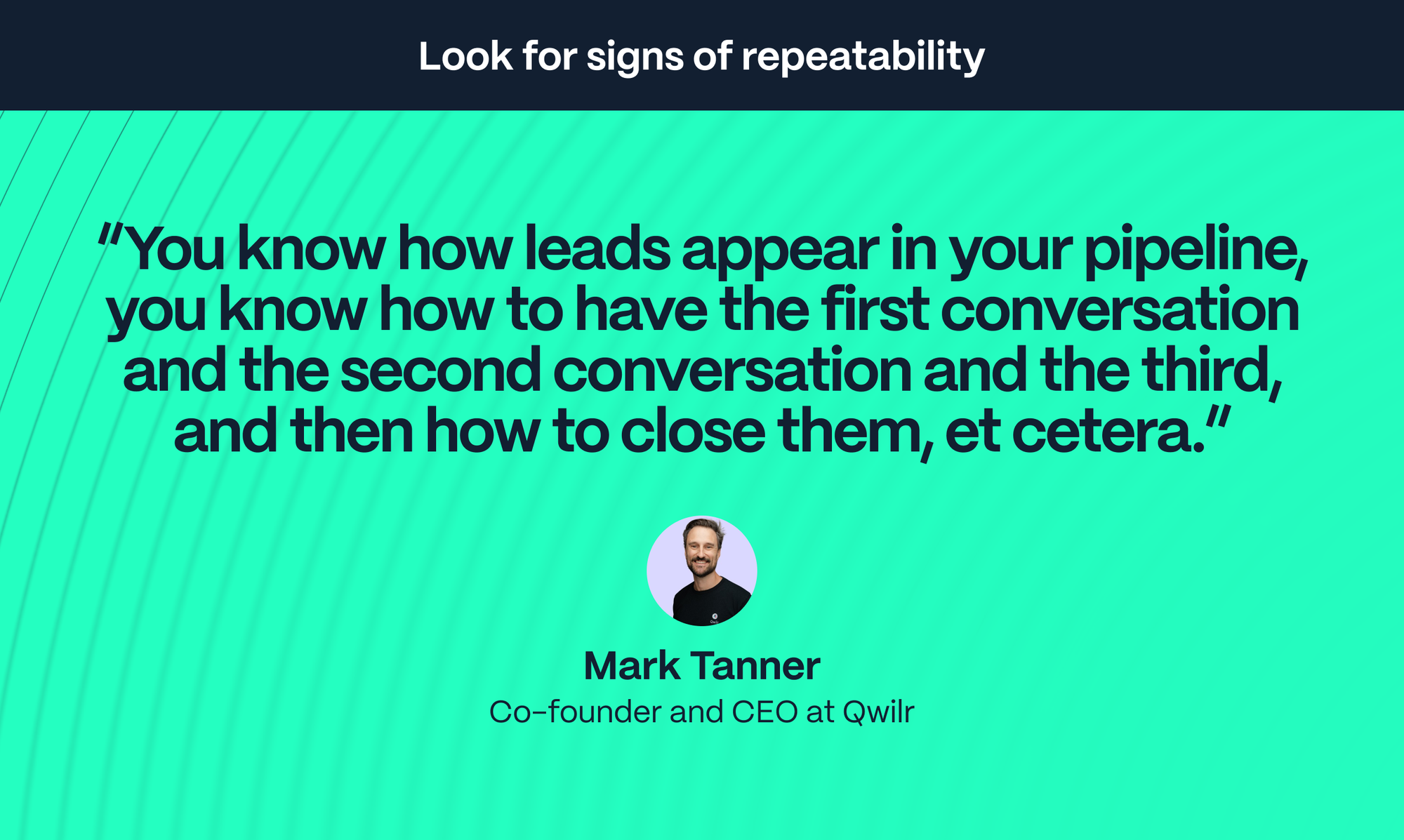 Look for signs of repeatability

"You know how leads appear in your pipeline, you know how to have the first conversation and the second conversation and the third, and then how to close them, et cetera."

Mark Tanner
Co-founder and CEO at Qwilr